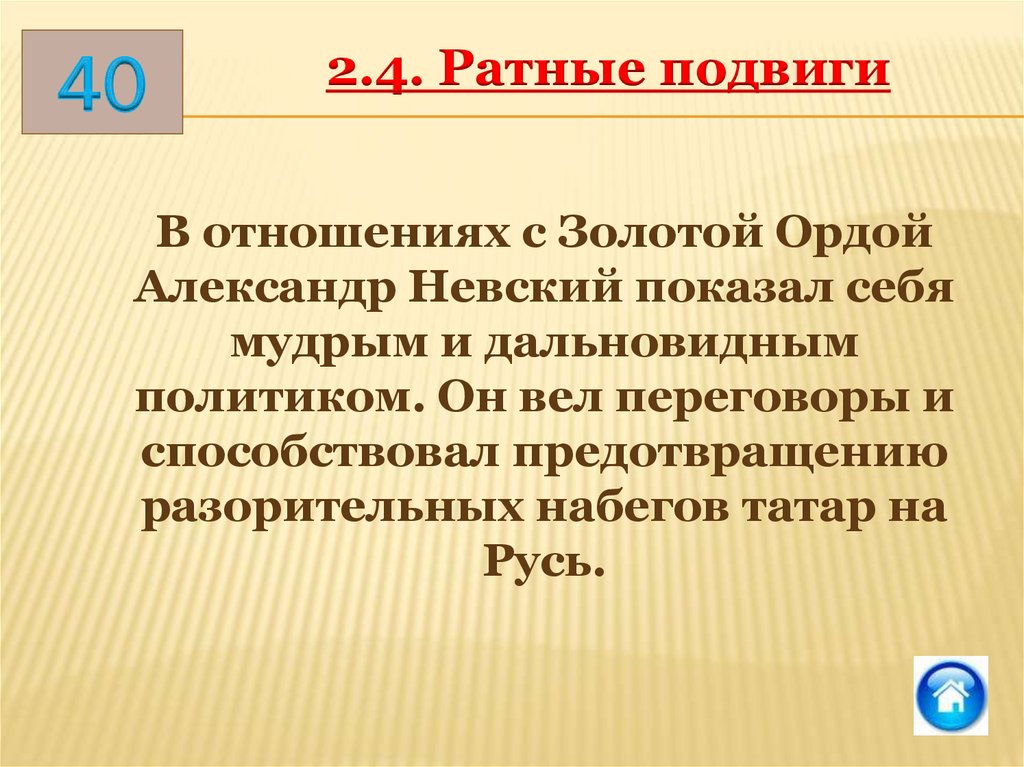 40

2.4. Ратные подвиги

В отношениях с Золотой Ордой Александр Невский показал себя мудрым и дальновидным политиком. Он вел переговоры и способствовал предотвращению разорительных набегов татар на Русь.